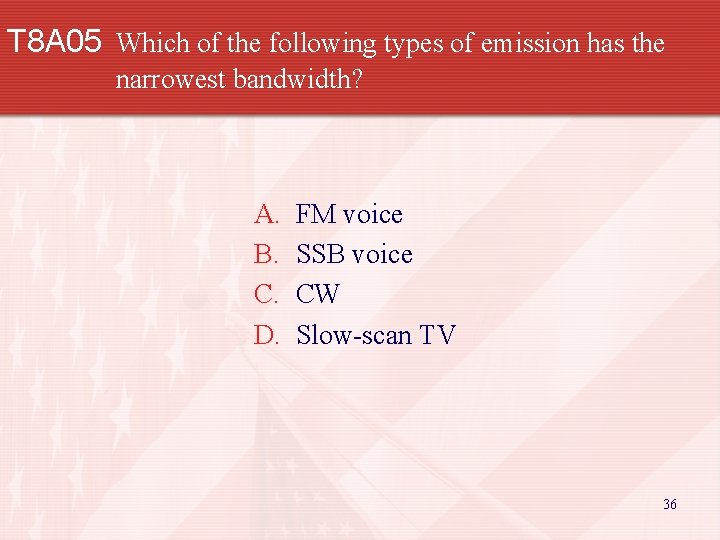 T8A05 Which of the following types of emission has the narrowest bandwidth?

A. FM voice
B. SSB voice
C. CW
D. Slow-scan TV

36